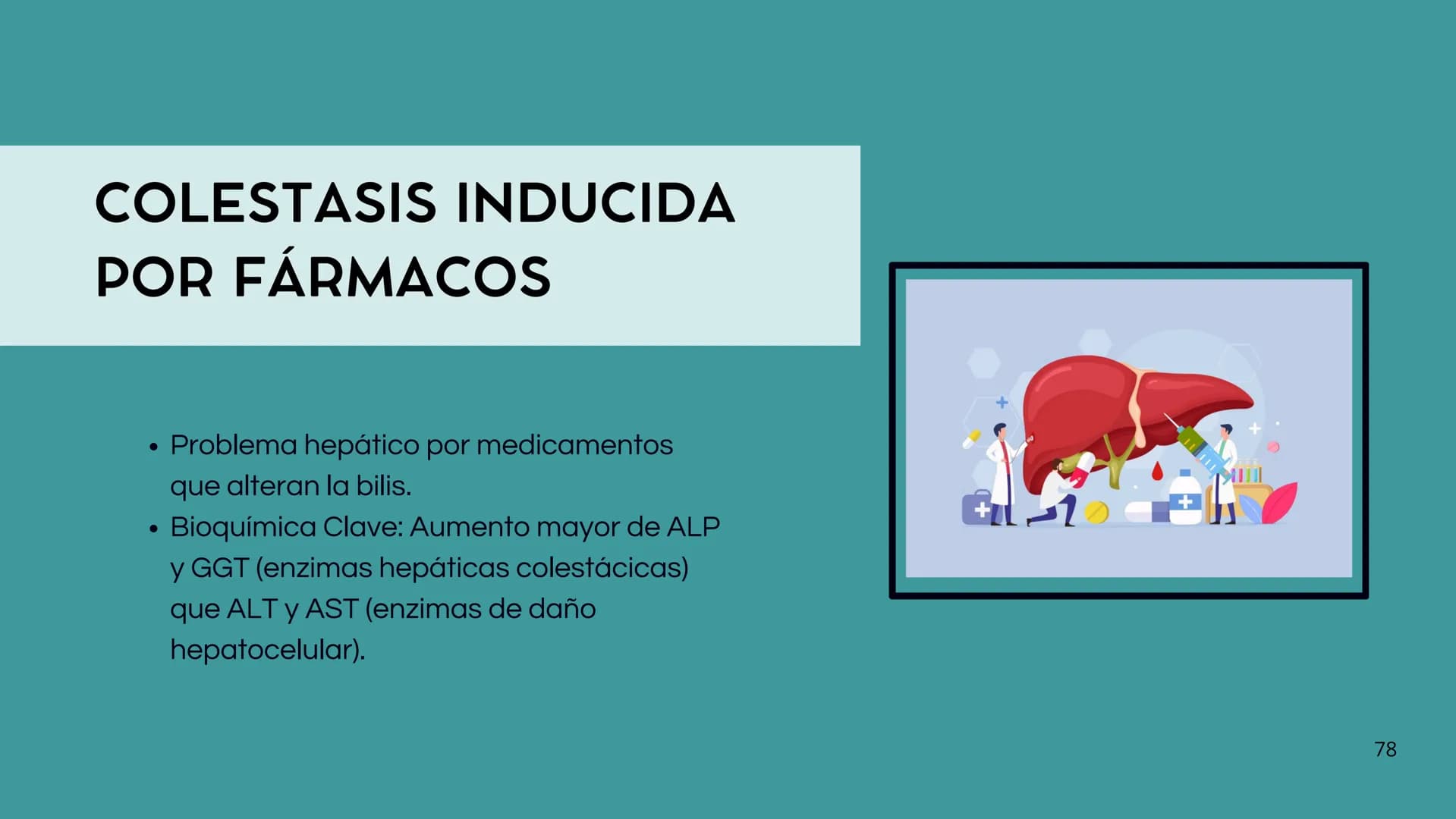 COLESTASIS INDUCIDA POR FÁRMACOS

• Problema hepático por medicamentos que alteran la bilis.
• Bioquímica Clave: Aumento mayor de ALP y GGT (enzimas hepáticas colestácicas) que ALT y AST (enzimas de daño hepatocelular).

78